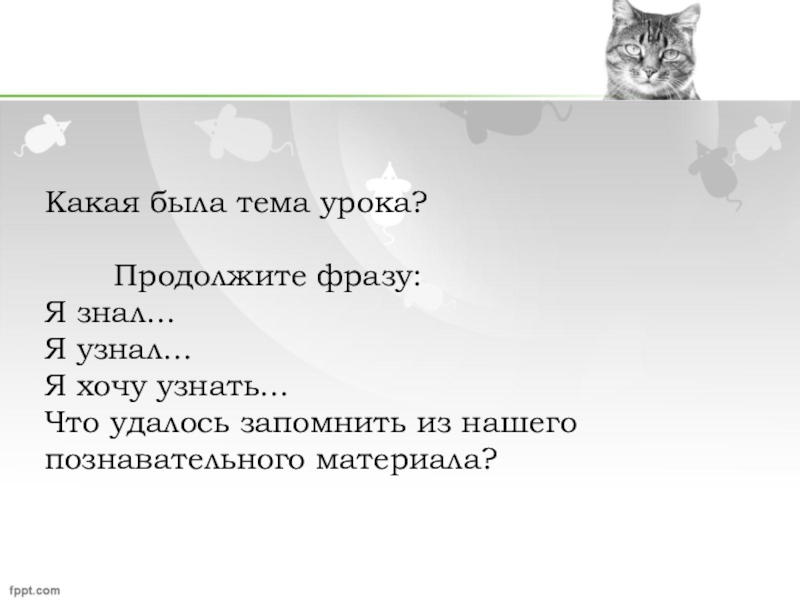 Какая была тема урока?

Продолжите фразу:
Я знал…
Я узнал…
Я хочу узнать…
Что удалось запомнить из нашего познавательного материала?

fppt.com